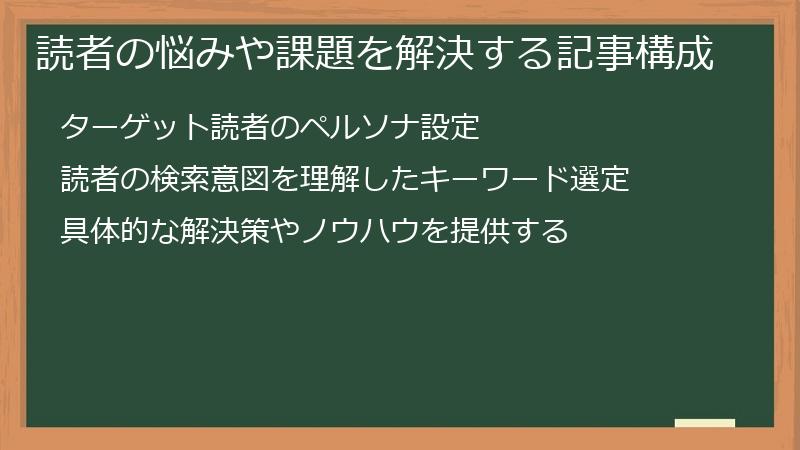 読者の悩みや課題を解決する記事構成

ターゲット読者のペルソナ設定

読者の検索意図を理解したキーワード選定

具体的な解決策やノウハウを提供する